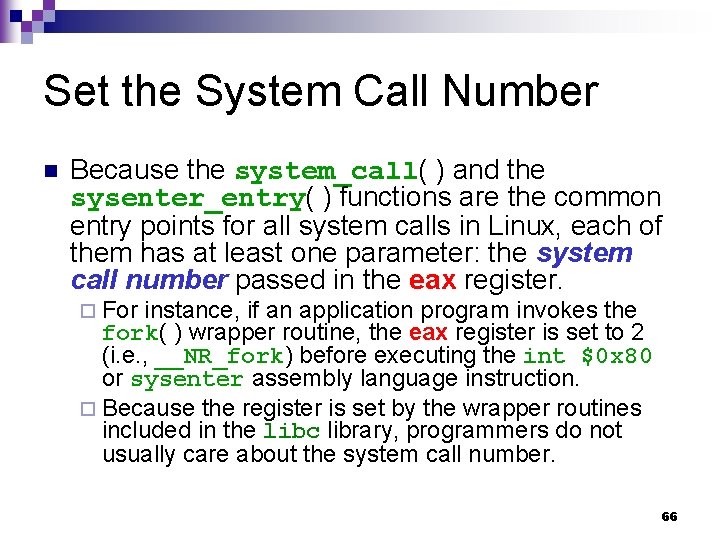 Set the System Call Number

Because the system_call( ) and the sysenter_entry( ) functions are the common entry points for all system calls in Linux, each of them has at least one parameter: the system call number passed in the eax register.

For instance, if an application program invokes the fork( ) wrapper routine, the eax register is set to 2 (i.e., __NR_fork) before executing the int $0x80 or sysenter assembly language instruction.

Because the register is set by the wrapper routines included in the libc library, programmers do not usually care about the system call number.

66